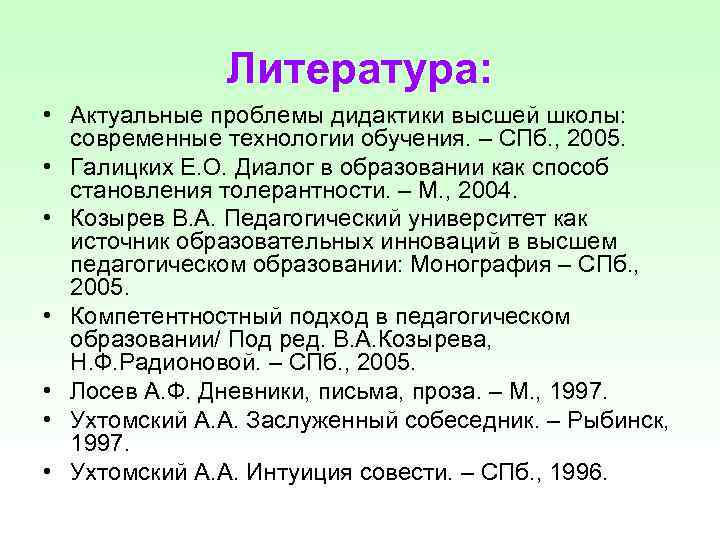 Литература:

• Актуальные проблемы дидактики высшей школы: современные технологии обучения. – СПб., 2005.
• Галицких Е.О. Диалог в образовании как способ становления толерантности. – М., 2004.
• Козырев В.А. Педагогический университет как источник образовательных инноваций в высшем педагогическом образовании: Монография – СПб., 2005.
• Компетентностный подход в педагогическом образовании/ Под ред. В.А.Козырева, Н.Ф.Радионовой. – СПб., 2005.
• Лосев А.Ф. Дневники, письма, проза. – М., 1997.
• Ухтомский А.А. Заслуженный собеседник. – Рыбинск, 1997.
• Ухтомский А.А. Интуиция совести. – СПб., 1996.